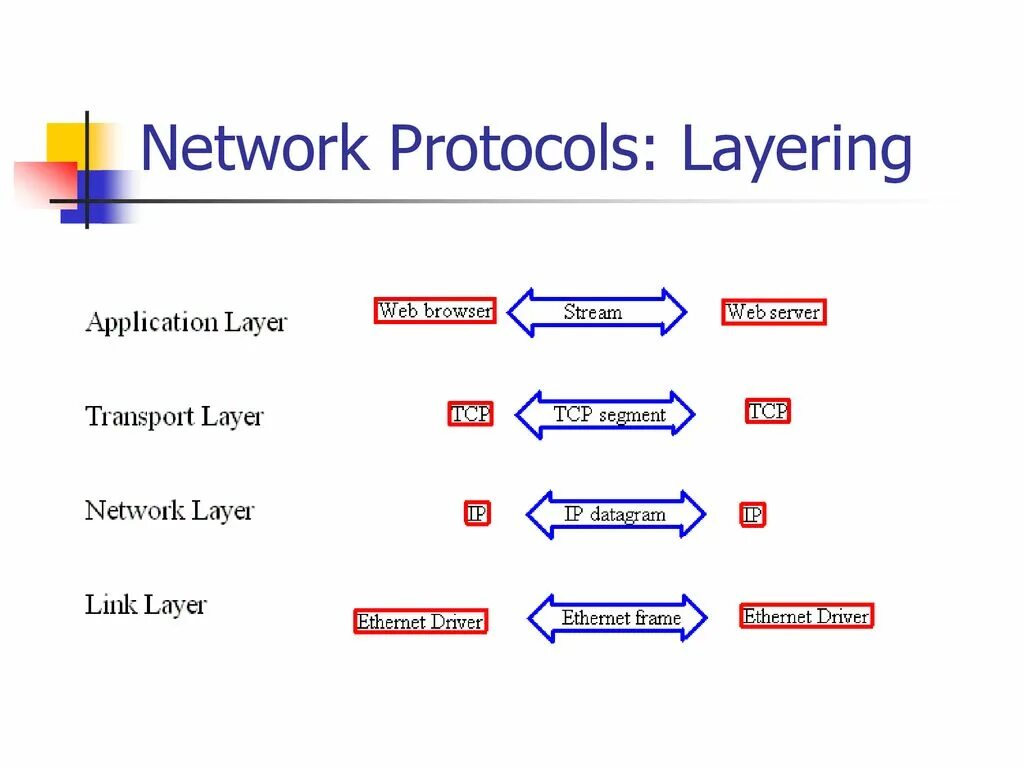 Network Protocols: Layering

Application Layer
Web browser
Stream
Web server

Transport Layer
TCP
TCP segment
TCP

Network Layer
IP
IP datagram
IP

Link Layer
Ethernet Driver
Ethernet frame
Ethernet Driver